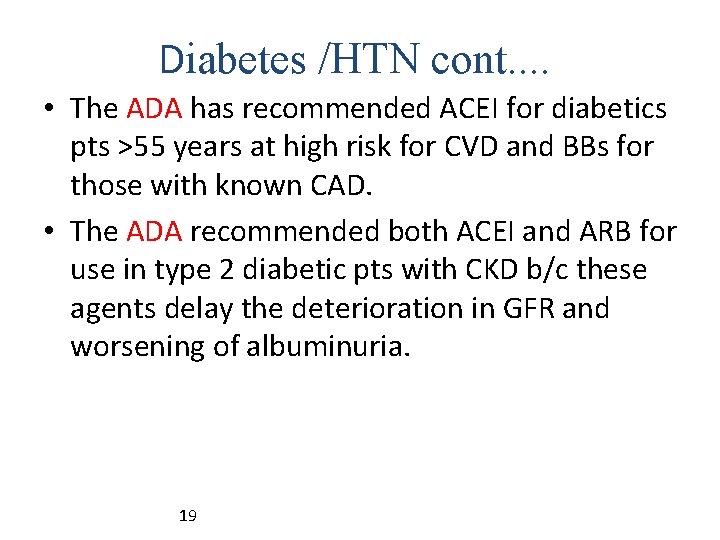 Diabetes /HTN cont....

• The ADA has recommended ACEI for diabetics pts >55 years at high risk for CVD and BBs for those with known CAD.

• The ADA recommended both ACEI and ARB for use in type 2 diabetic pts with CKD b/c these agents delay the deterioration in GFR and worsening of albuminuria.

19